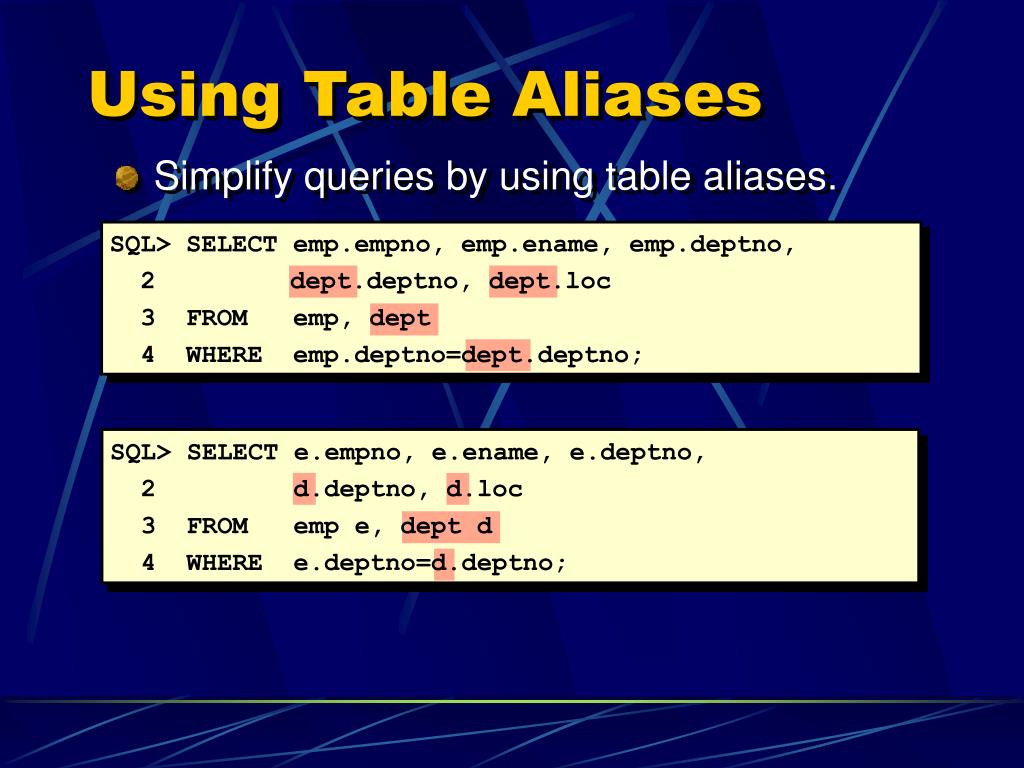 Using Table Aliases

Simplify queries by using table aliases.

SQL> SELECT emp.empno, emp.ename, emp.deptno,
  2         dept.deptno, dept.loc
  3  FROM   emp, dept
  4  WHERE  emp.deptno=dept.deptno;

SQL> SELECT e.empno, e.ename, e.deptno,
  2         d.deptno, d.loc
  3  FROM   emp e, dept d
  4  WHERE  e.deptno=d.deptno;